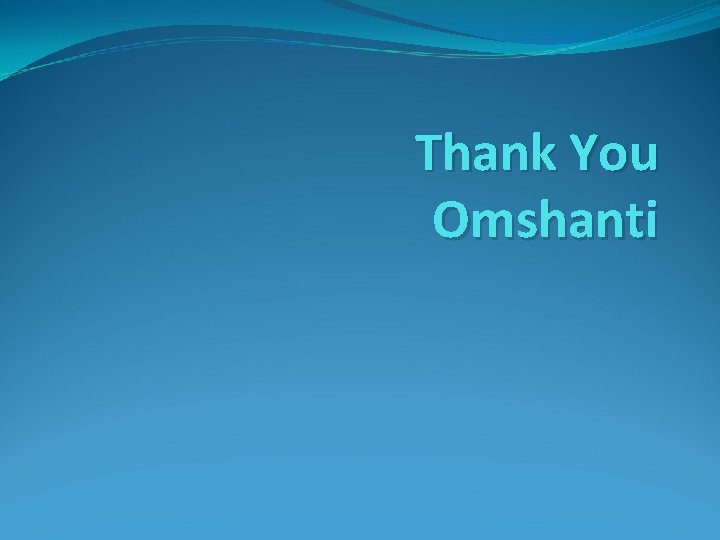 Thank You
Omshanti